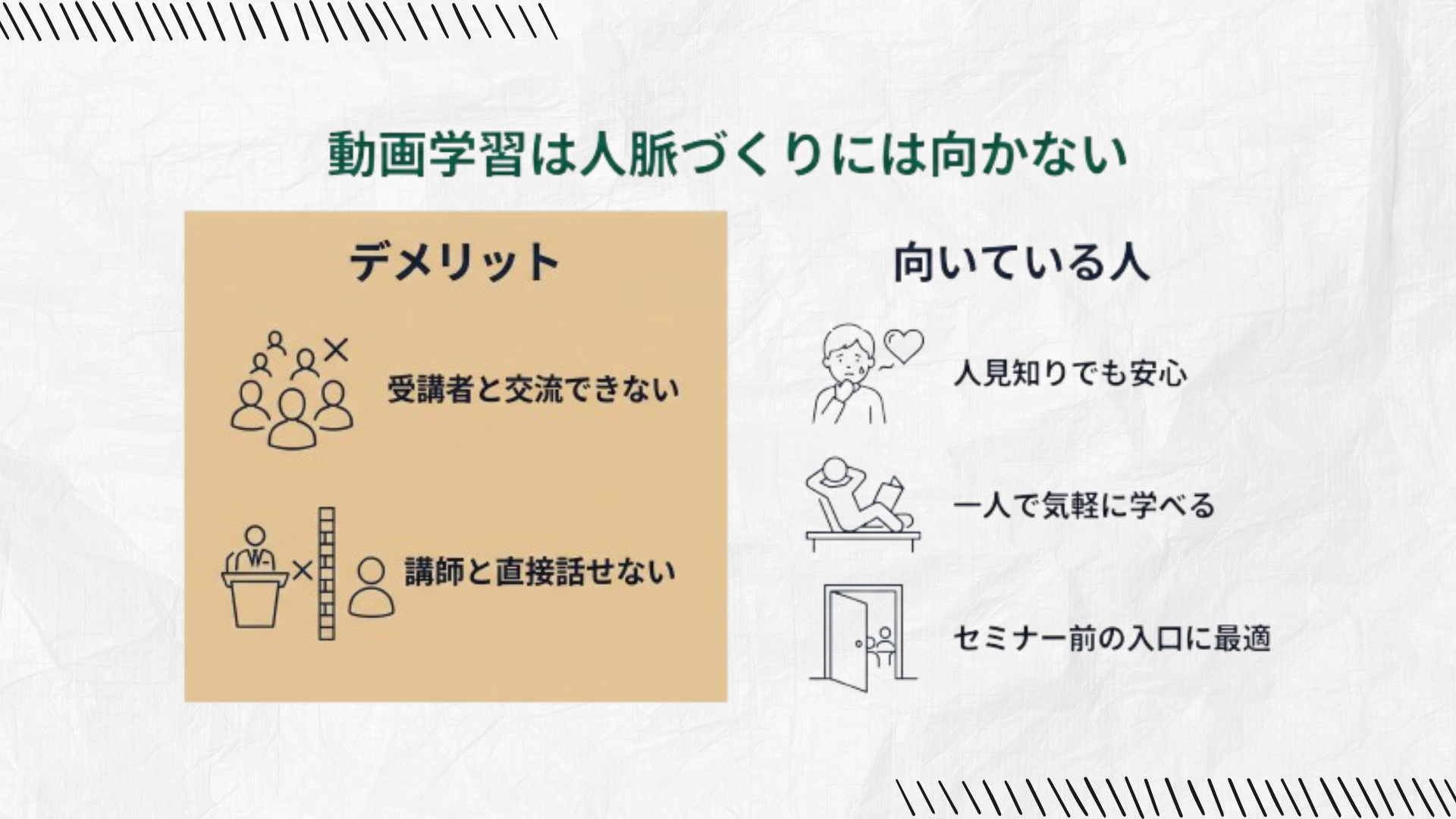 動画学習は人脈づくりには向かない

デメリット

受講者と交流できない

講師と直接話せない

向いている人

人見知りでも安心

一人で気軽に学べる

セミナー前の入口に最適